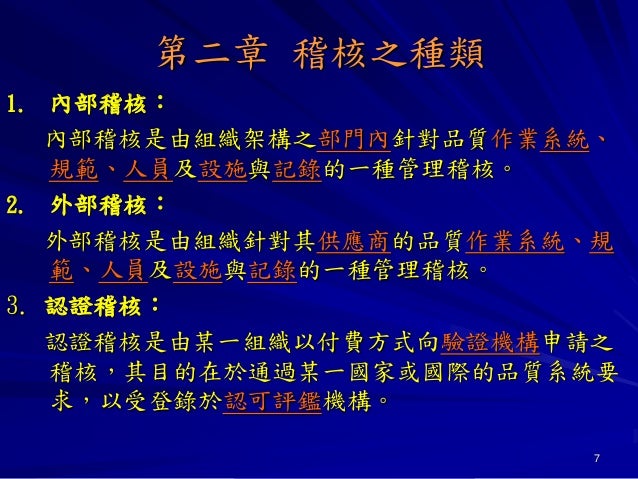 第二章 稽核之種類

1. 內部稽核：

內部稽核是由組織架構之部門內針對品質作業系統、規範、人員及設施與記錄的一種管理稽核。

2. 外部稽核：

外部稽核是由組織針對其供應商的品質作業系統、規範、人員及設施與記錄的一種管理稽核。

3. 認證稽核：

認證稽核是由某一組織以付費方式向驗證機構申請之稽核，其目的在於通過某一國家或國際的品質系統要求，以受登錄於認可評鑑機構。

7